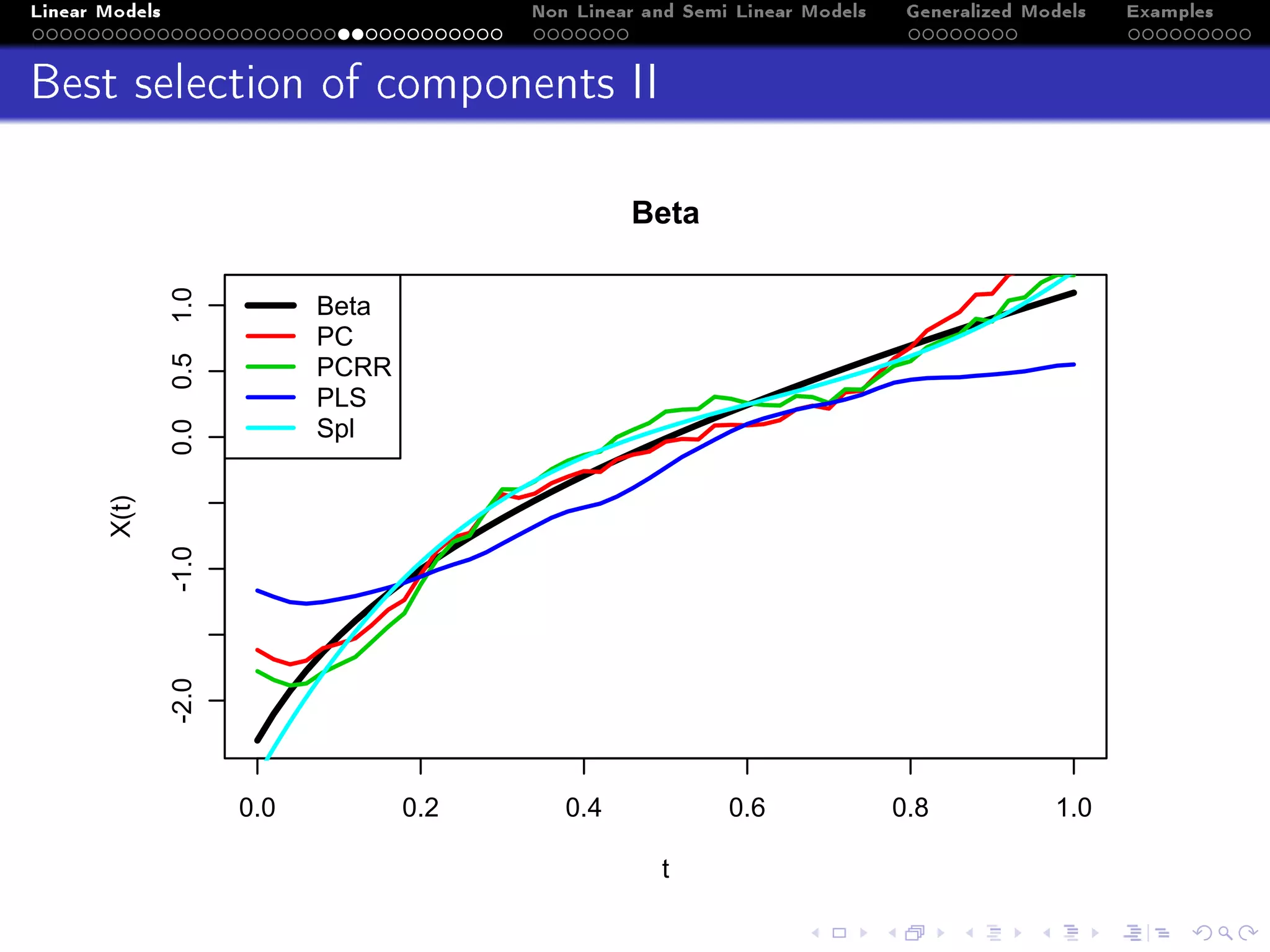 Linear Models
Non Linear and Semi Linear Models
Generalized Models
Examples

Best selection of components II

Beta

Beta
PC
PCRR
PLS
Spl

X(t)

1.0
0.5
0.0
-1.0
-2.0

0.0
0.2
0.4
0.6
0.8
1.0

t